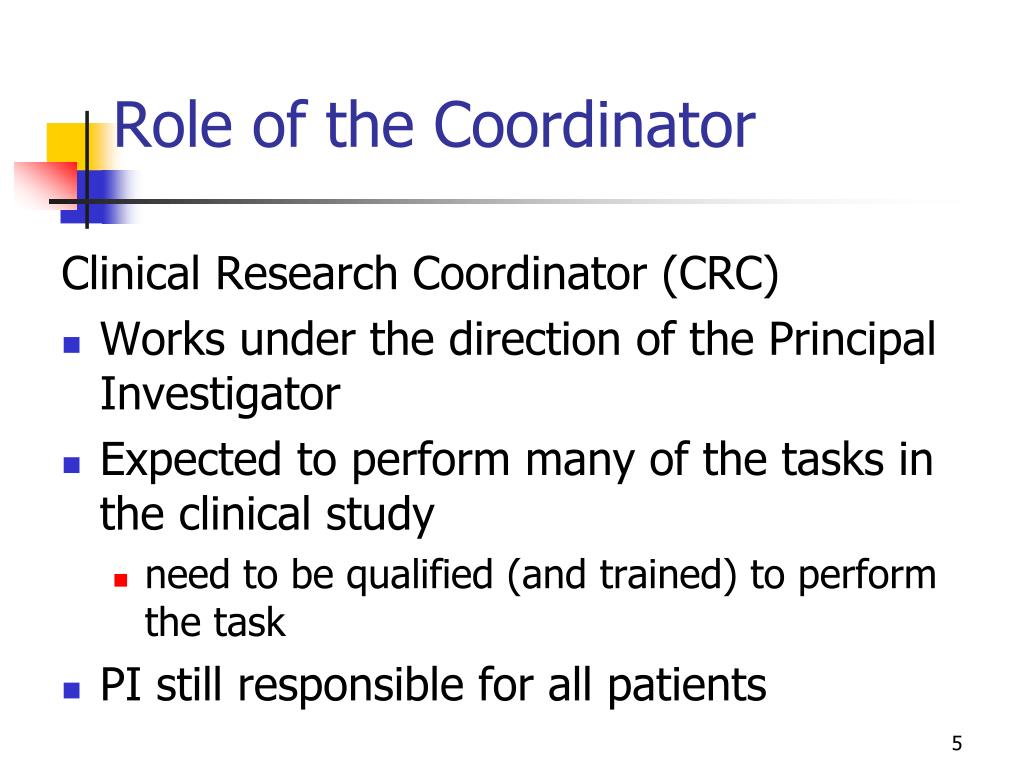 Role of the Coordinator

Clinical Research Coordinator (CRC)

- Works under the direction of the Principal Investigator
- Expected to perform many of the tasks in the clinical study
  - need to be qualified (and trained) to perform the task
- PI still responsible for all patients

5